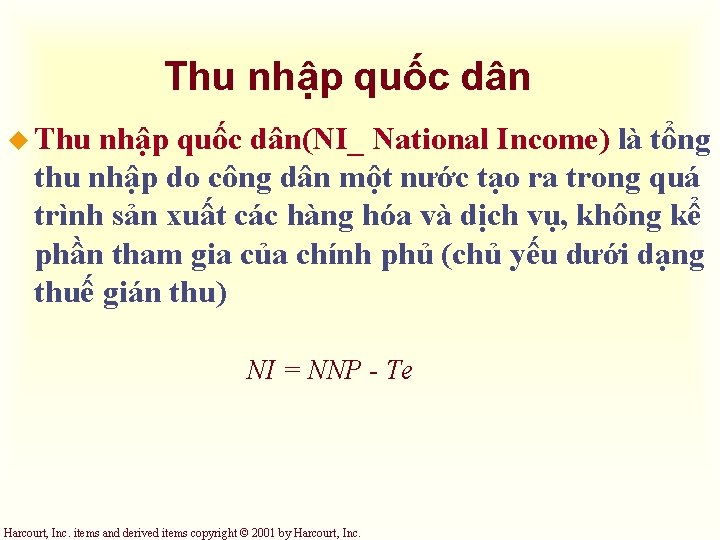 Thu nhập quốc dân

Thu nhập quốc dân(NI_ National Income) là tổng thu nhập do công dân một nước tạo ra trong quá trình sản xuất các hàng hóa và dịch vụ, không kể phần tham gia của chính phủ (chủ yếu dưới dạng thuế gián thu)

$NI = NNP - Te$

Harcourt, Inc. items and derived items copyright © 2001 by Harcourt, Inc.